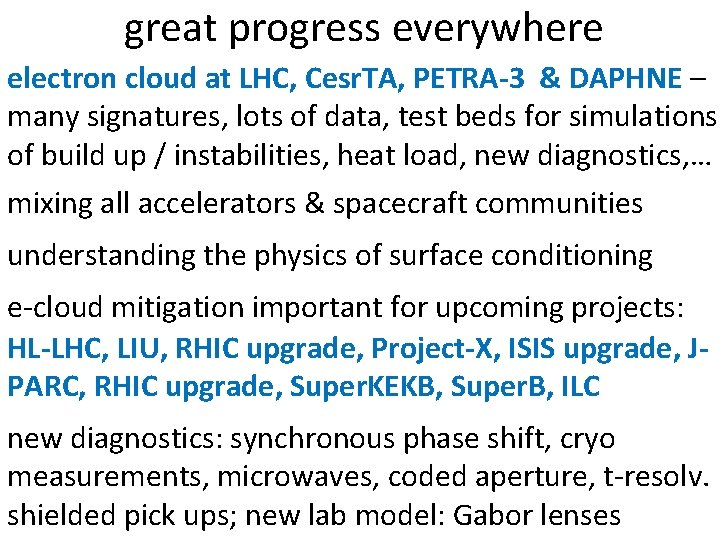 great progress everywhere

electron cloud at LHC, CesrTA, PETRA-3 & DAPHNE – many signatures, lots of data, test beds for simulations of build up / instabilities, heat load, new diagnostics,…

mixing all accelerators & spacecraft communities

understanding the physics of surface conditioning

e-cloud mitigation important for upcoming projects: HL-LHC, LIU, RHIC upgrade, Project-X, ISIS upgrade, J-PARC, RHIC upgrade, SuperKEKB, SuperB, ILC

new diagnostics: synchronous phase shift, cryo measurements, microwaves, coded aperture, t-resolv. shielded pick ups; new lab model: Gabor lenses